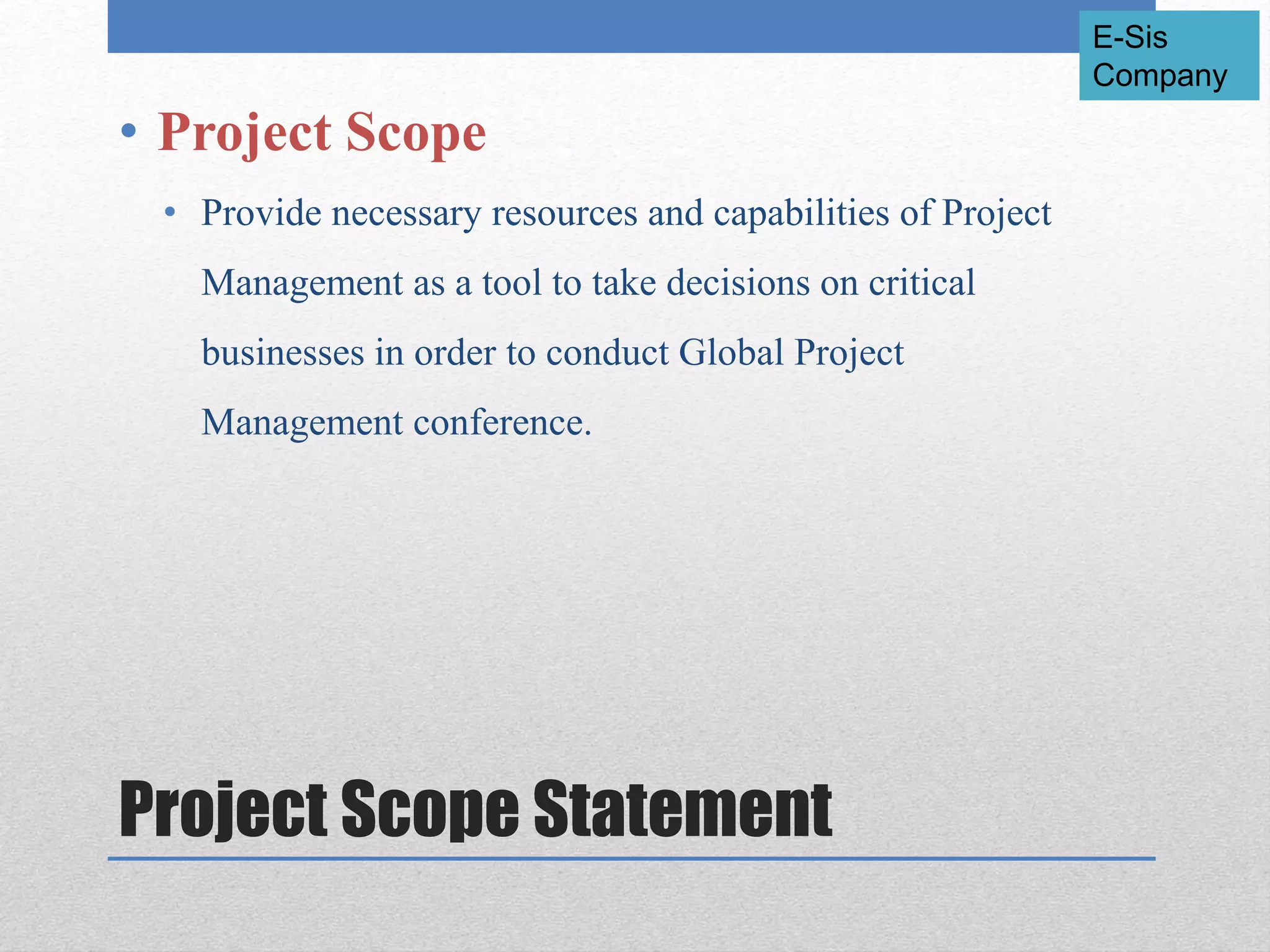 E-Sis Company

• Project Scope

• Provide necessary resources and capabilities of Project Management as a tool to take decisions on critical businesses in order to conduct Global Project Management conference.

Project Scope Statement